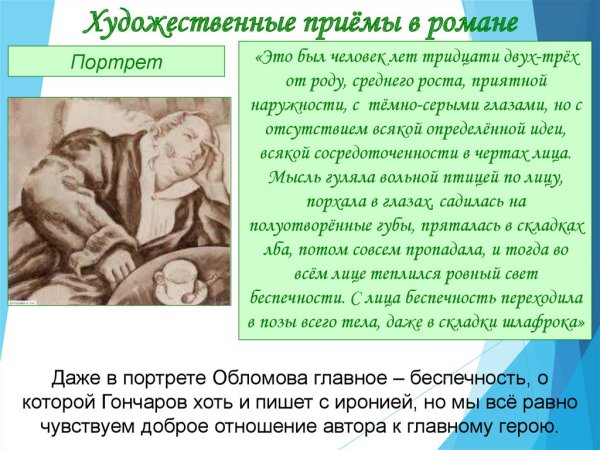 Художественные приёмы в романе

Портрет

«Это был человек лет тридцати двух-трёх от роду, среднего роста, приятной наружности, с тёмно-серыми глазами, но с отсутствием всякой определённой идеи, всякой сосредоточенности в чертах лица. Мысль гуляла вольной птицей по лицу, порхала в глазах, садилась на полуотворённые губы, пряталась в складках лба, потом совсем пропадала, и тогда во всём лице теплился ровный свет беспечности. С лица беспечность переходила в позы всего тела, даже в складки шлафрока»

Даже в портрете Обломова главное – беспечность, о которой Гончаров хоть и пишет с иронией, но мы всё равно чувствуем доброе отношение автора к главному герою.